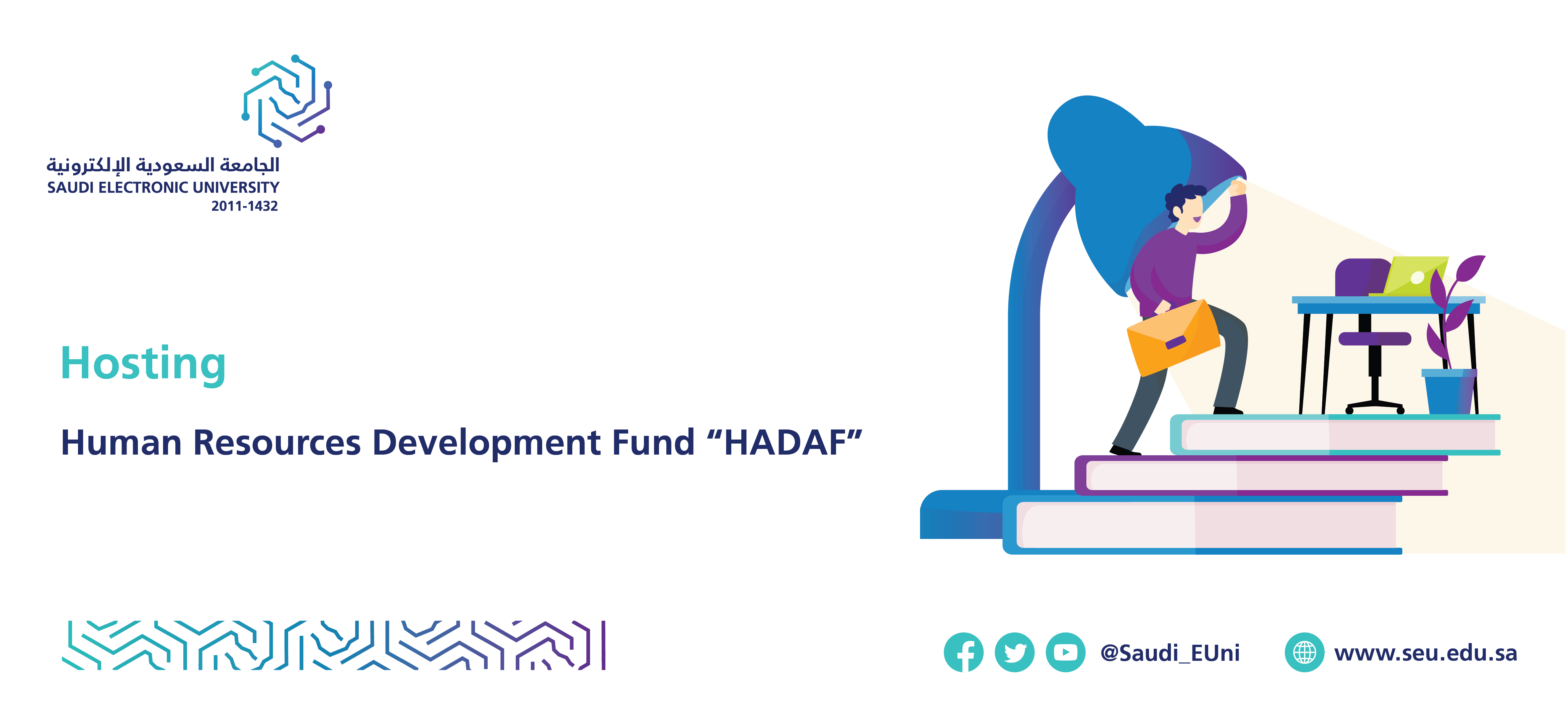 الجامعة السعودية الإلكترونية
SAUDI ELECTRONIC UNIVERSITY
2011-1432

Hosting

Human Resources Development Fund “HADAF”

@Saudi_EUni www.seu.edu.sa